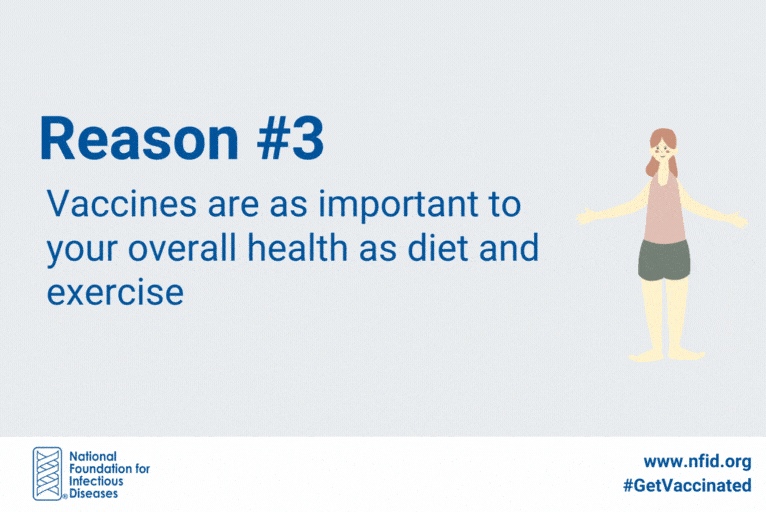 Reason #3

Vaccines are as important to your overall health as diet and exercise

National Foundation for Infectious Diseases

www.nfid.org
#GetVaccinated